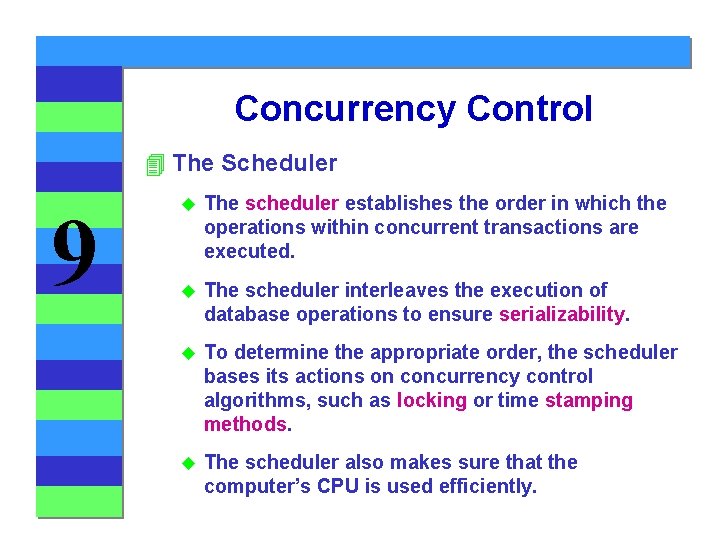 9

Concurrency Control

The Scheduler

The scheduler establishes the order in which the operations within concurrent transactions are executed.

The scheduler interleaves the execution of database operations to ensure serializability.

To determine the appropriate order, the scheduler bases its actions on concurrency control algorithms, such as locking or time stamping methods.

The scheduler also makes sure that the computer's CPU is used efficiently.